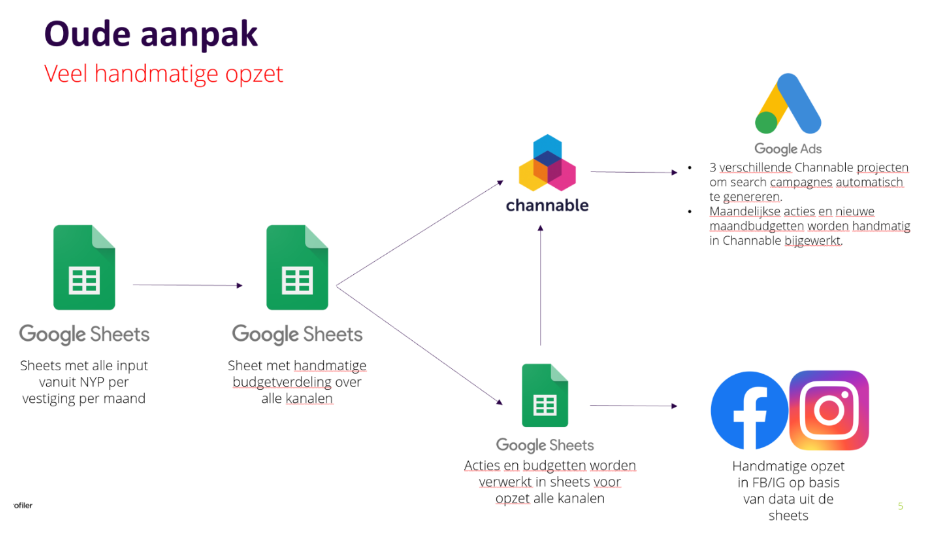 Oude aanpak
Veel handmatige opzet

Google Sheets
Sheets met alle input vanuit NYP per vestiging per maand

Google Sheets
Sheet met handmatige budgetverdeling over alle kanalen

channable

Google Ads
• 3 verschillende Channable projecten om search campagnes automatisch te genereren.
• Maandelijkse acties en nieuwe maandbudgetten worden handmatig in Channable bijgewerkt.

Google Sheets
Acties en budgetten worden verwerkt in sheets voor opzet alle kanalen

Handmatige opzet in FB/IG op basis van data uit de sheets

ofiler
5